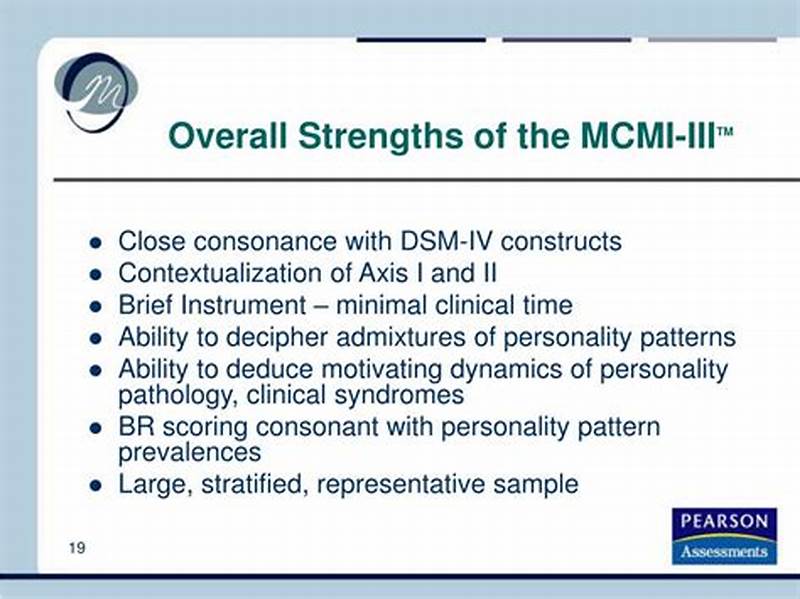 M

Overall Strengths of the MCMI-III™

- Close consonance with DSM-IV constructs
- Contextualization of Axis I and II
- Brief Instrument – minimal clinical time
- Ability to decipher admixtures of personality patterns
- Ability to deduce motivating dynamics of personality pathology, clinical syndromes
- BR scoring consonant with personality pattern prevalences
- Large, stratified, representative sample

19

PEARSON
Assessments